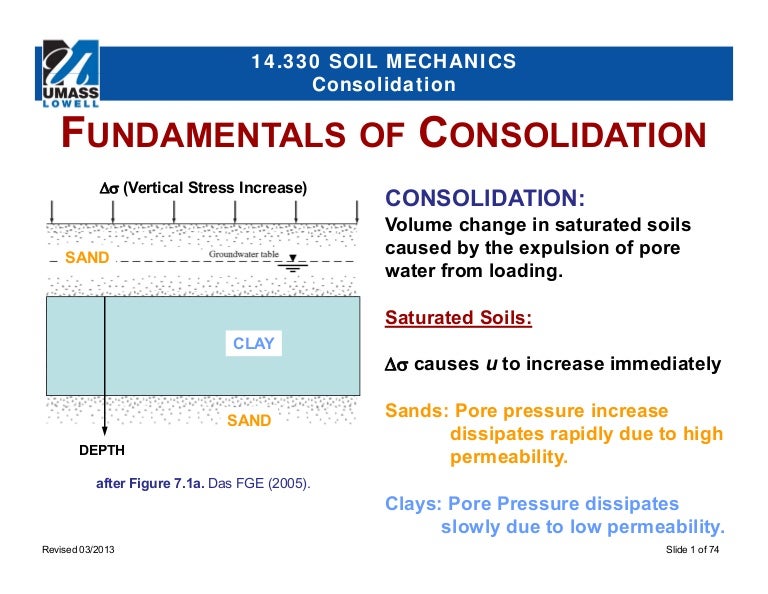 UMASS LOWELL

14.330 SOIL MECHANICS
Consolidation

FUNDAMENTALS OF CONSOLIDATION

$\Delta\sigma$ (Vertical Stress Increase)

SAND

Groundwater table

CLAY

SAND

DEPTH

after Figure 7.1a. Das FGE (2005).

CONSOLIDATION:
Volume change in saturated soils caused by the expulsion of pore water from loading.

Saturated Soils:

$\Delta\sigma$ causes $u$ to increase immediately

Sands: Pore pressure increase dissipates rapidly due to high permeability.

Clays: Pore Pressure dissipates slowly due to low permeability.

Revised 03/2013

Slide 1 of 74